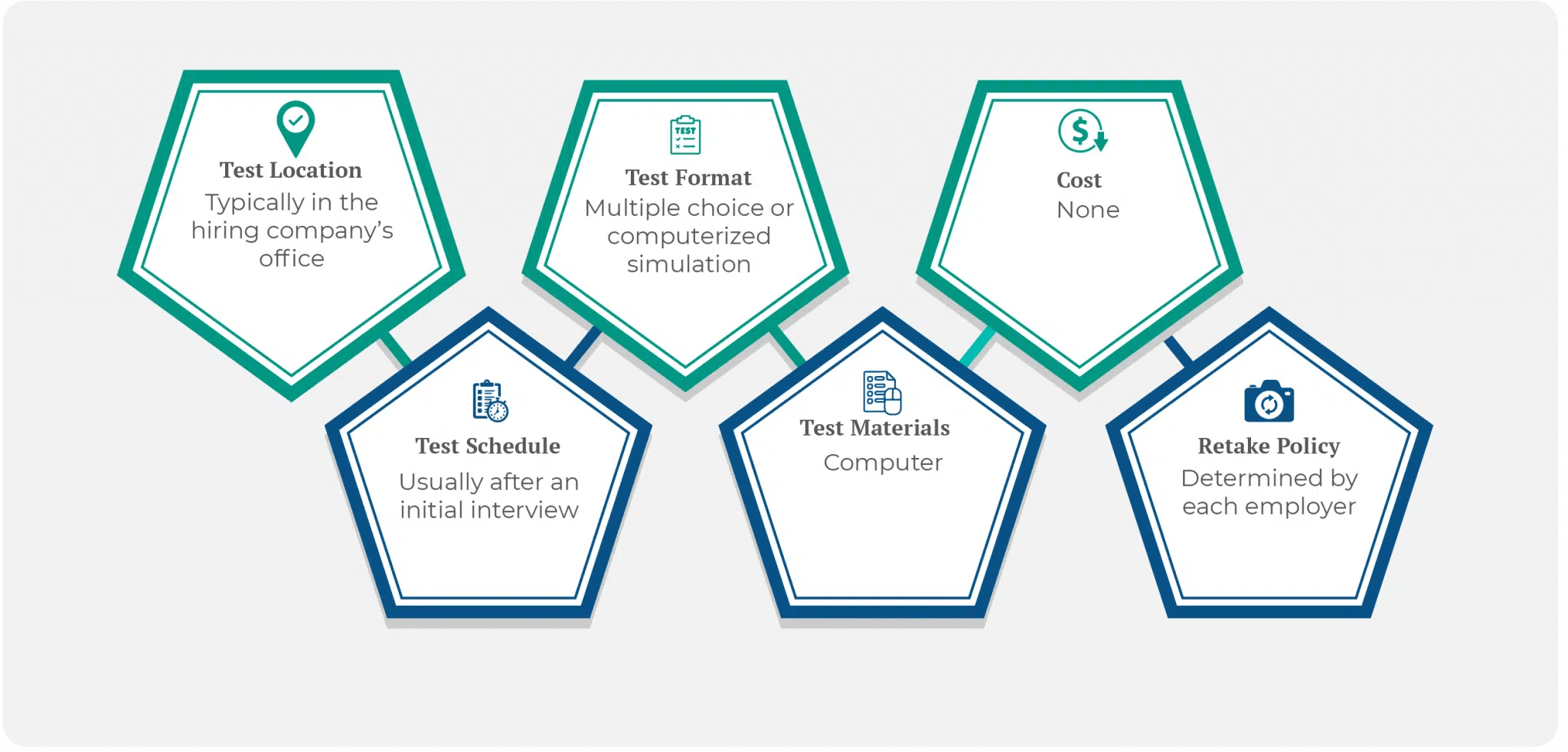 Test Location
Typically in the hiring company's office

Test Schedule
Usually after an initial interview

TEST

Test Format
Multiple choice or computerized simulation

Test Materials
Computer

Cost
None

Retake Policy
Determined by each employer